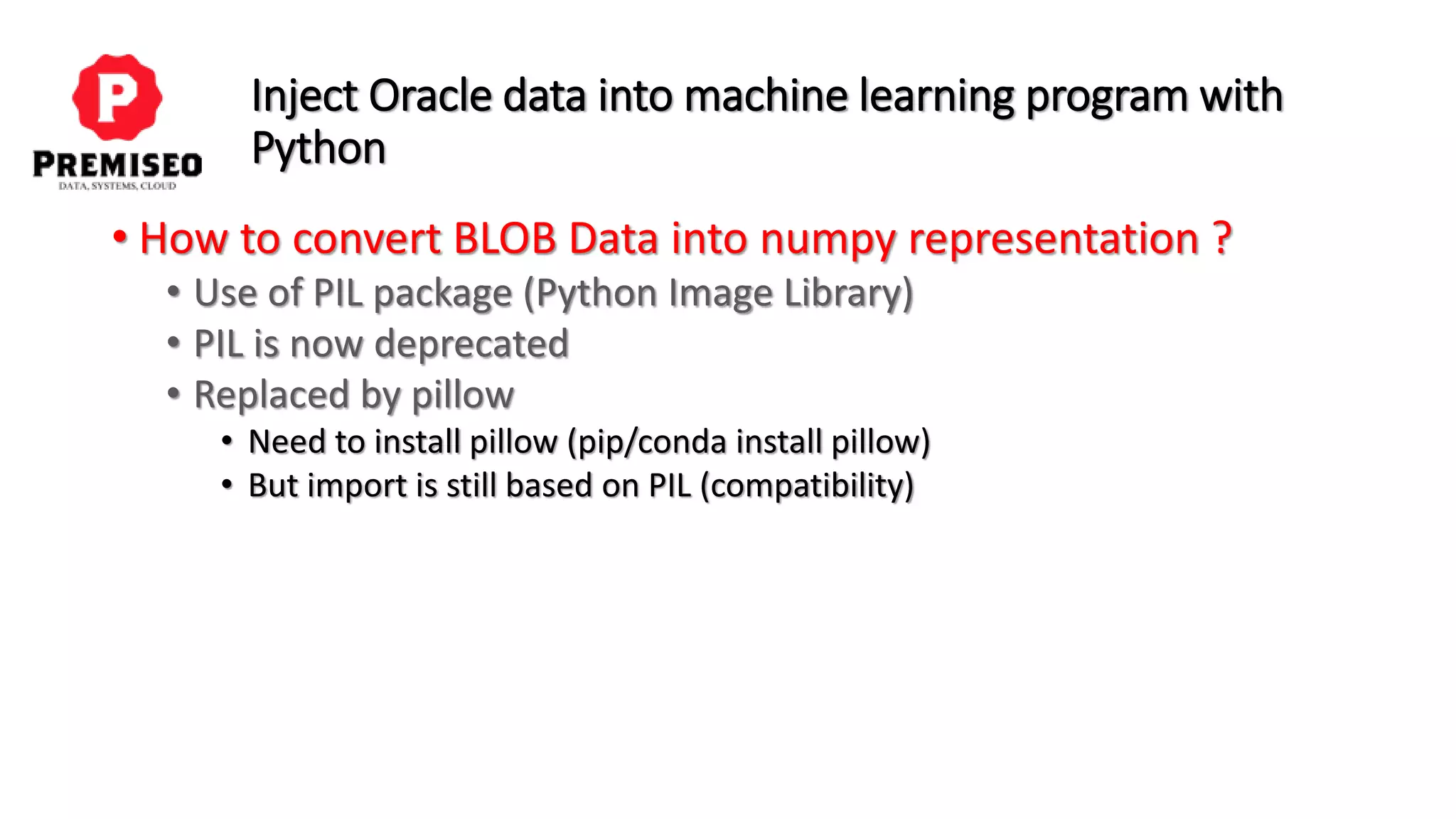 P
PREMISEO
DATA, SYSTEMS, CLOUD

Inject Oracle data into machine learning program with Python

• How to convert BLOB Data into numpy representation ?
• Use of PIL package (Python Image Library)
• PIL is now deprecated
• Replaced by pillow
• Need to install pillow (pip/conda install pillow)
• But import is still based on PIL (compatibility)